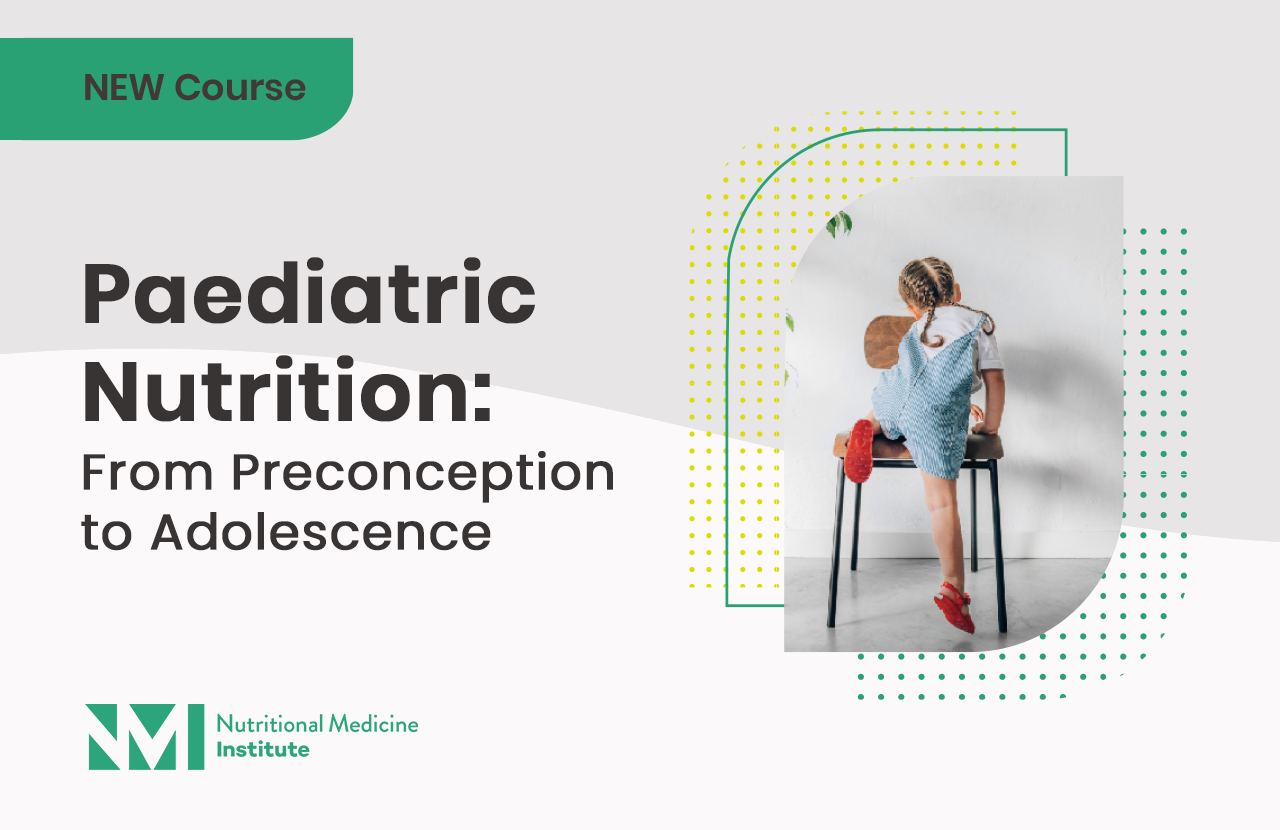 NEW Course

Paediatric Nutrition: From Preconception to Adolescence

NMI Nutritional Medicine Institute